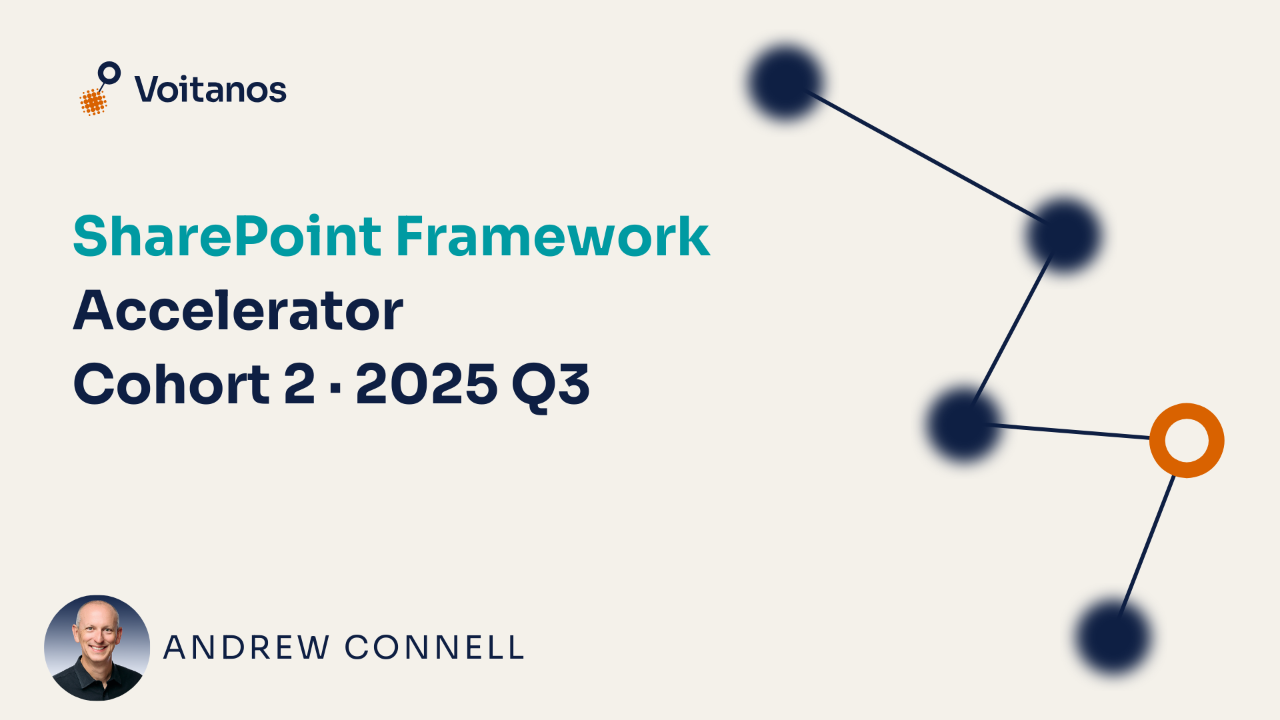 Voitanos

SharePoint Framework
Accelerator
Cohort 2 · 2025 Q3

ANDREW CONNELL